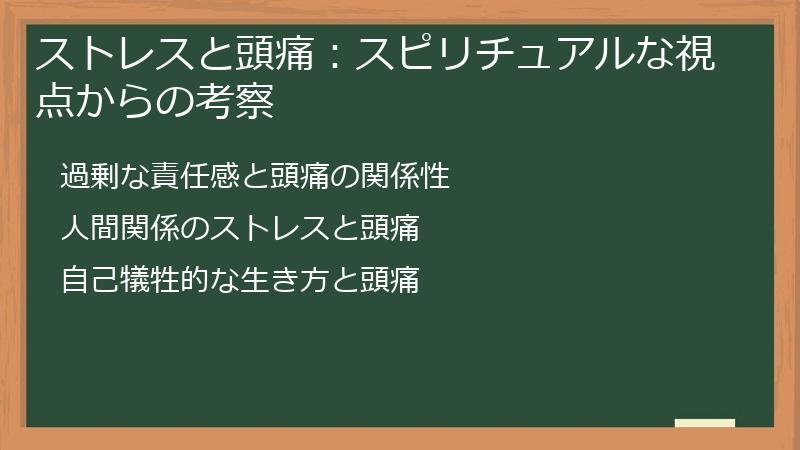 ストレスと頭痛：スピリチュアルな視点からの考察

過剰な責任感と頭痛の関係性

人間関係のストレスと頭痛

自己犠牲的な生き方と頭痛